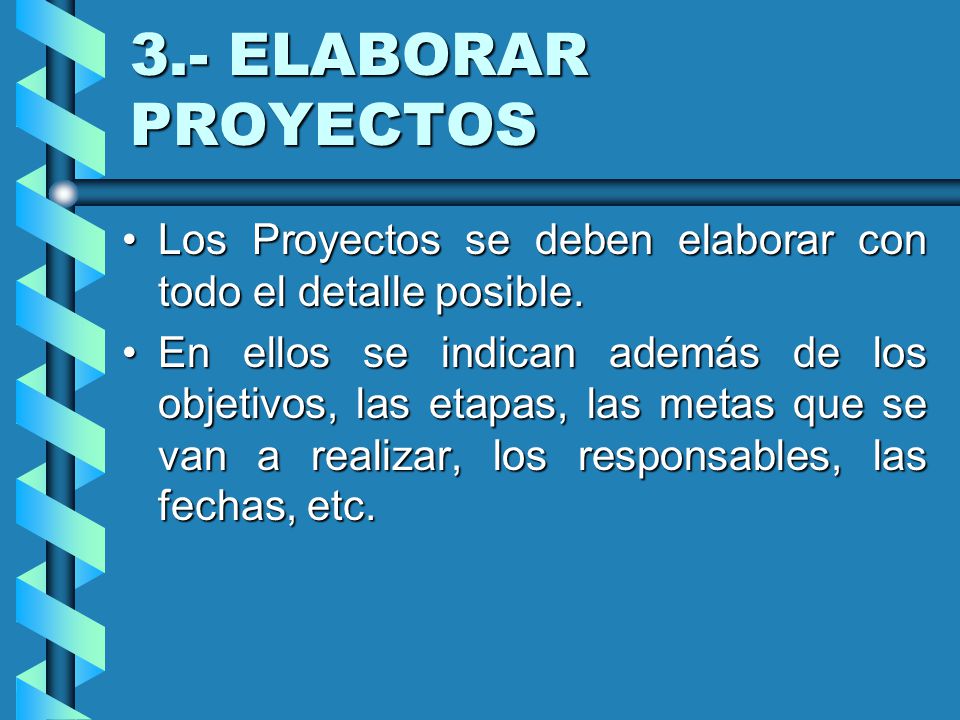 3.- ELABORAR PROYECTOS

• Los Proyectos se deben elaborar con todo el detalle posible.

• En ellos se indican además de los objetivos, las etapas, las metas que se van a realizar, los responsables, las fechas, etc.